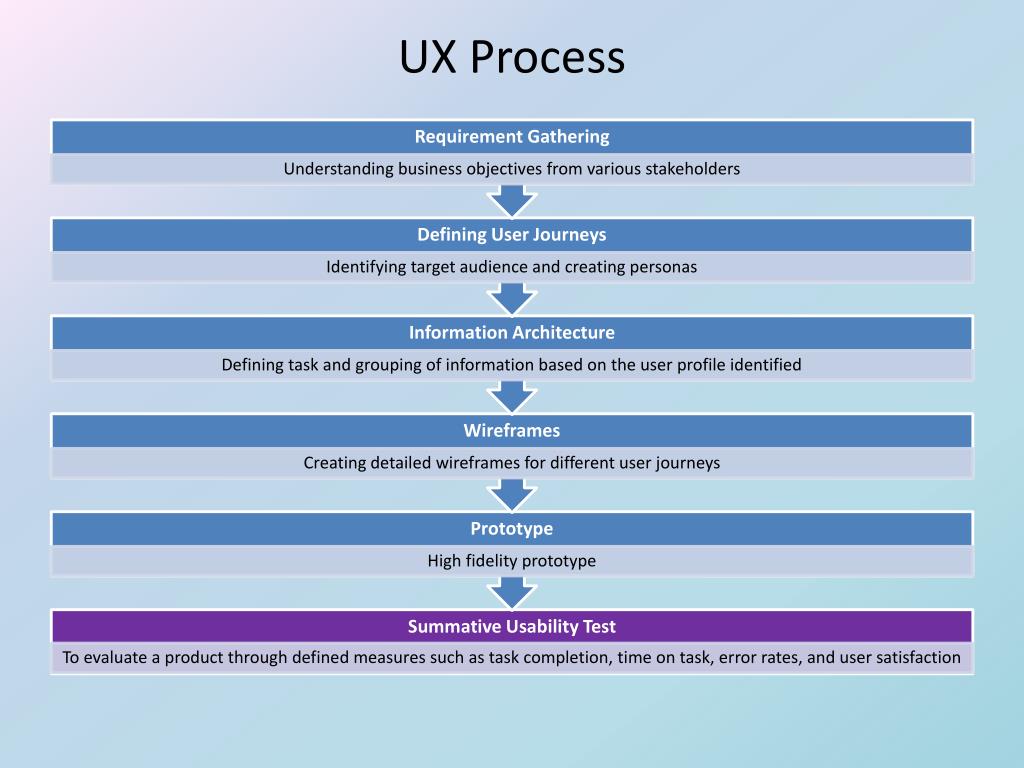 UX Process

Requirement Gathering

Understanding business objectives from various stakeholders

Defining User Journeys

Identifying target audience and creating personas

Information Architecture

Defining task and grouping of information based on the user profile identified

Wireframes

Creating detailed wireframes for different user journeys

Prototype

High fidelity prototype

Summative Usability Test

To evaluate a product through defined measures such as task completion, time on task, error rates, and user satisfaction